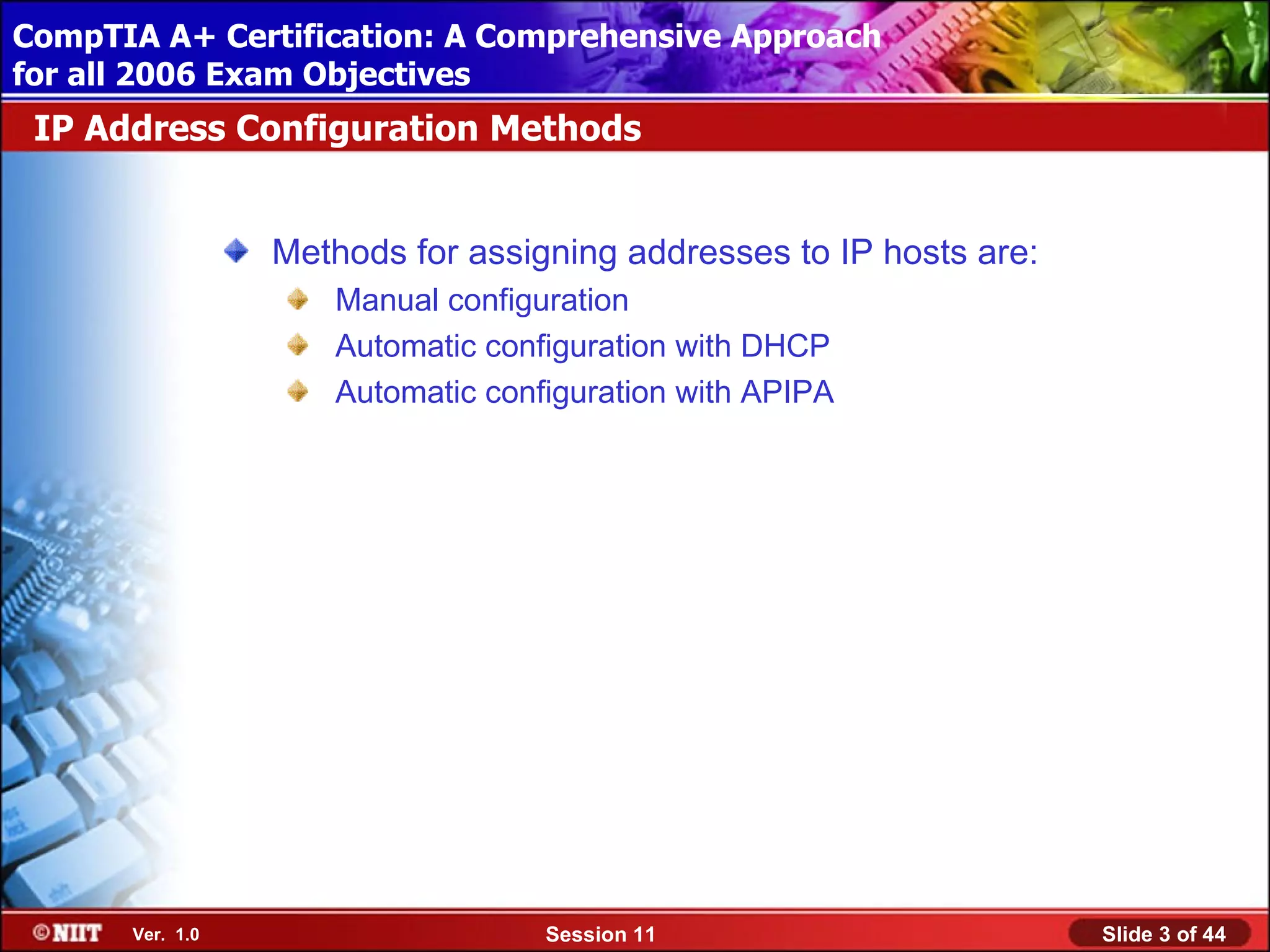 CompTIA A+ Certification: A Comprehensive Approach for all 2006 Exam Objectives

IP Address Configuration Methods

Methods for assigning addresses to IP hosts are:

Manual configuration

Automatic configuration with DHCP

Automatic configuration with APIPA

©NIIT Ver. 1.0

Session 11

Slide 3 of 44